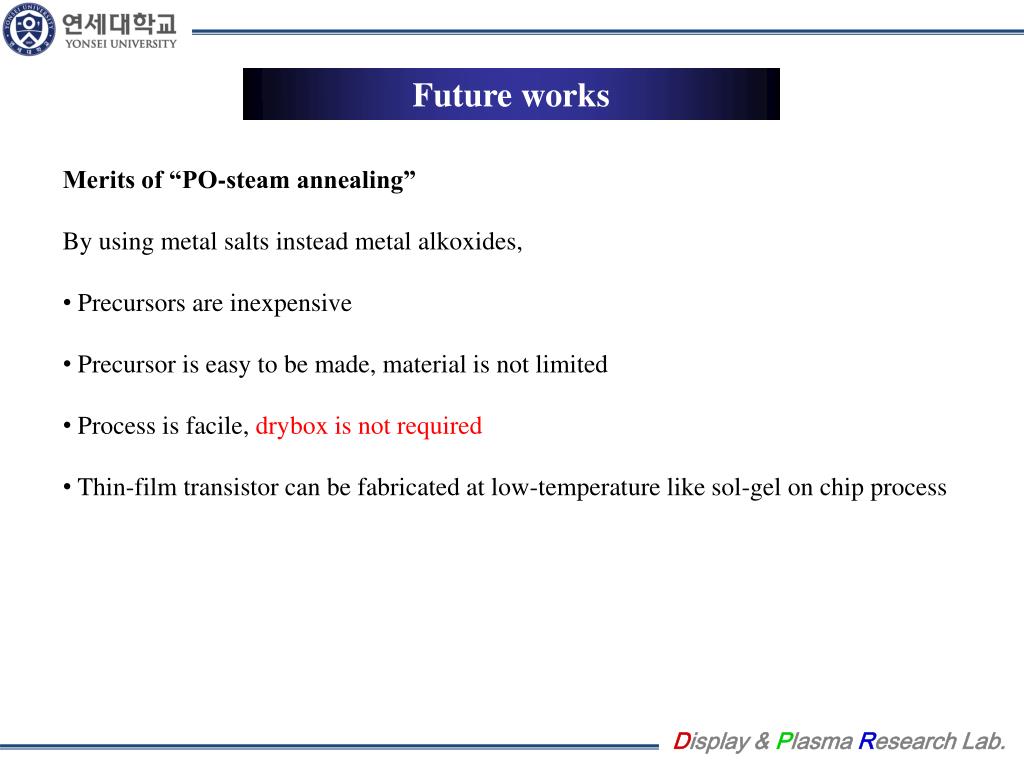 연세대학교
YONSEI UNIVERSITY

Future works

Merits of “PO-steam annealing”

By using metal salts instead metal alkoxides,

• Precursors are inexpensive

• Precursor is easy to be made, material is not limited

• Process is facile, drybox is not required

• Thin-film transistor can be fabricated at low-temperature like sol-gel on chip process

Display & Plasma Research Lab.